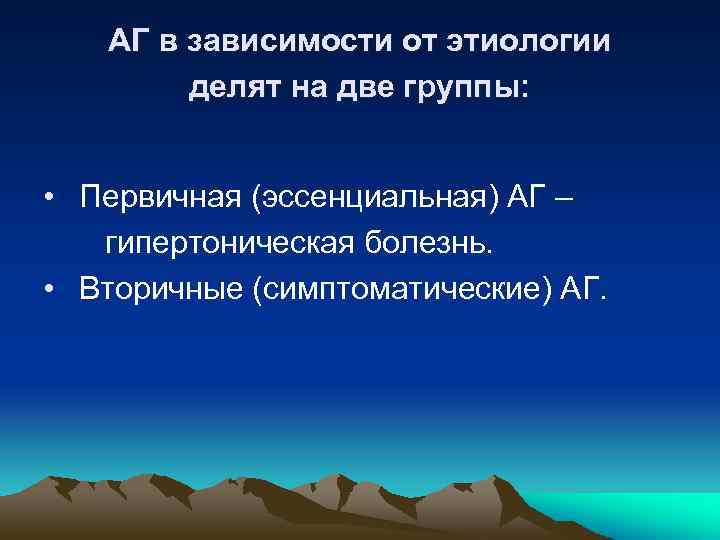 АГ в зависимости от этиологии делят на две группы:

• Первичная (эссенциальная) АГ – гипертоническая болезнь.
• Вторичные (симптоматические) АГ.